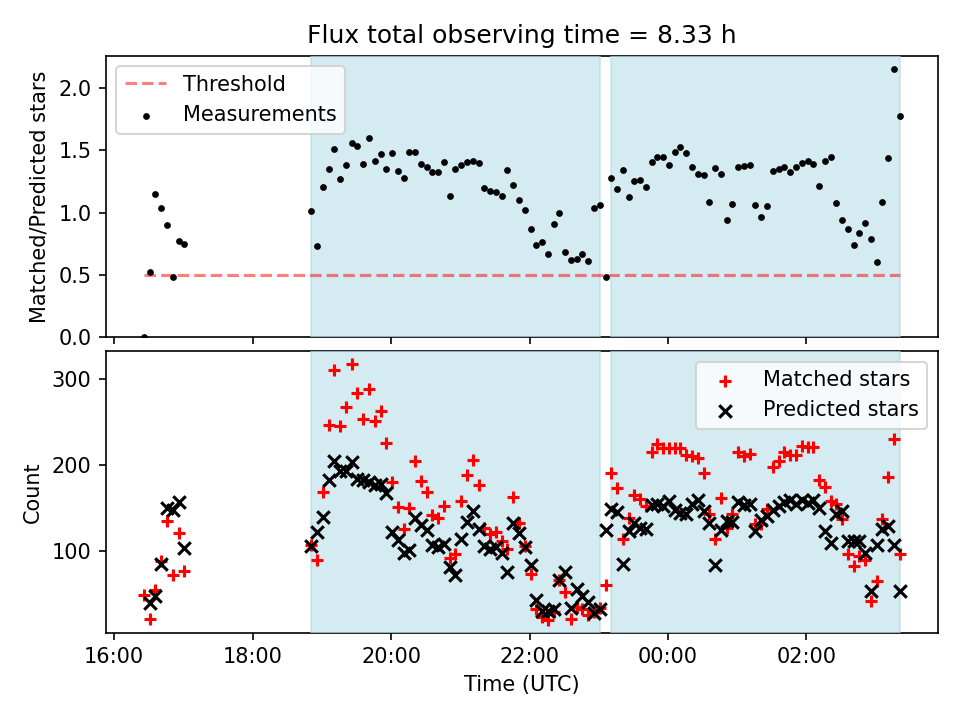 Flux total observing time = 8.33 h

Threshold
Measurements

Matched/Predicted stars

2.0
1.5
1.0
0.5
0.0

Matched stars
Predicted stars

Count

300
200
100

16:00
18:00
20:00
22:00
00:00
02:00

Time (UTC)